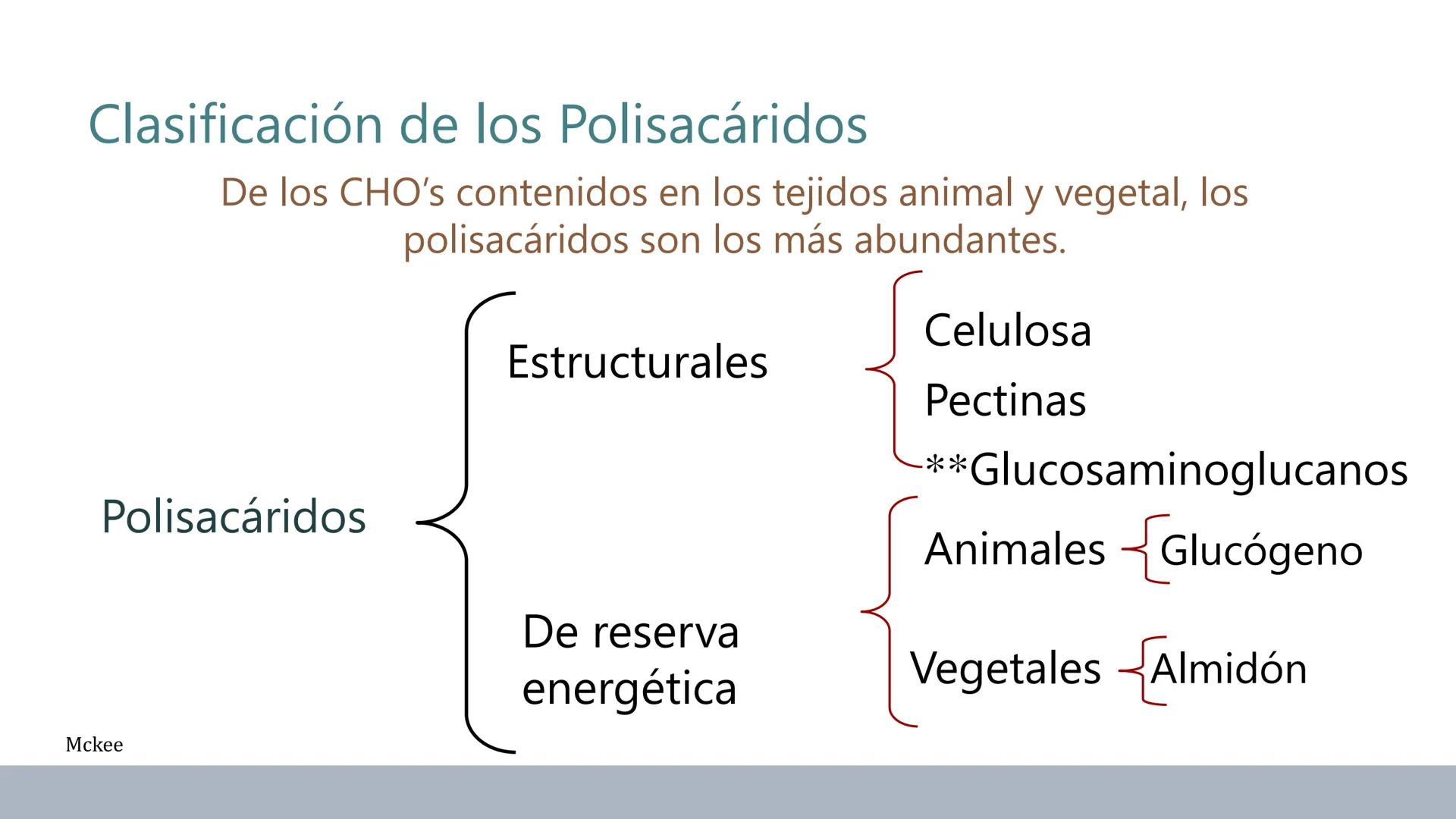 Clasificación de los Polisacáridos

De los CHO's contenidos en los tejidos animal y vegetal, los polisacáridos son los más abundantes.

Polisacáridos

Estructurales

Celulosa
Pectinas
**Glucosaminoglucanos

De reserva energética

Animales
Glucógeno

Vegetales
Almidón

Mckee